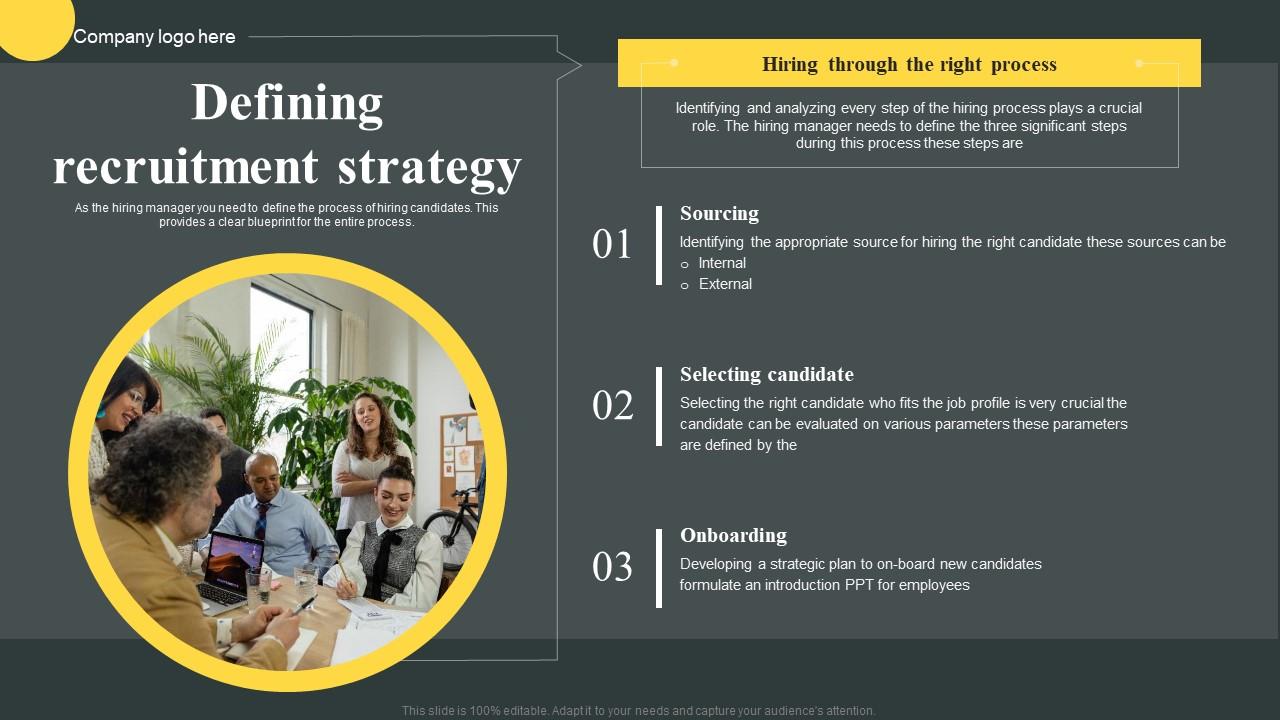 Company logo here

Defining recruitment strategy

As the hiring manager you need to define the process of hiring candidates. This provides a clear blueprint for the entire process.

Hiring through the right process

Identifying and analyzing every step of the hiring process plays a crucial role. The hiring manager needs to define the three significant steps during this process these steps are

01

Sourcing

Identifying the appropriate source for hiring the right candidate these sources can be
o Internal
o External

02

Selecting candidate

Selecting the right candidate who fits the job profile is very crucial the candidate can be evaluated on various parameters these parameters are defined by the

03

Onboarding

Developing a strategic plan to on-board new candidates formulate an introduction PPT for employees

This slide is 100% editable. Adapt it to your needs and capture your audience's attention.